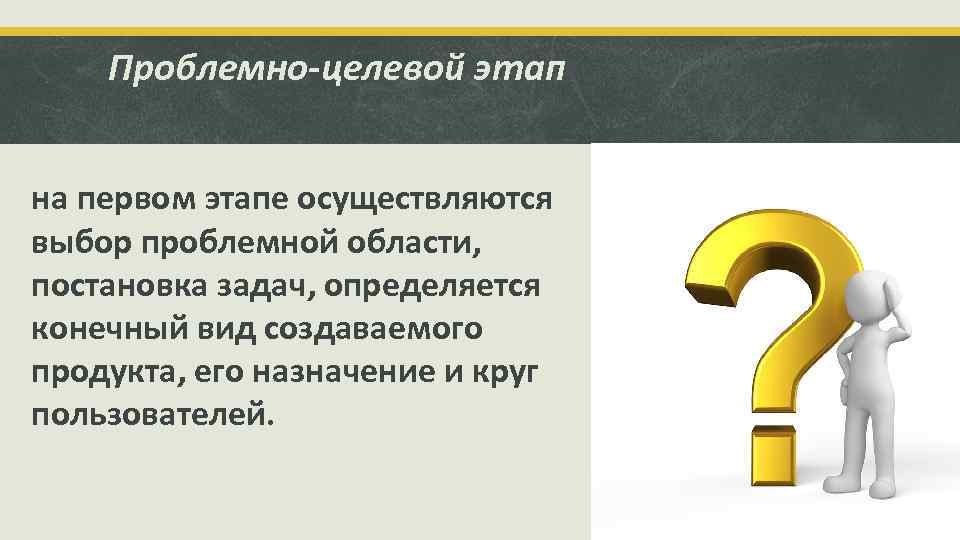 Проблемно-целевой этап

на первом этапе осуществляются выбор проблемной области, постановка задач, определяется конечный вид создаваемого продукта, его назначение и круг пользователей.